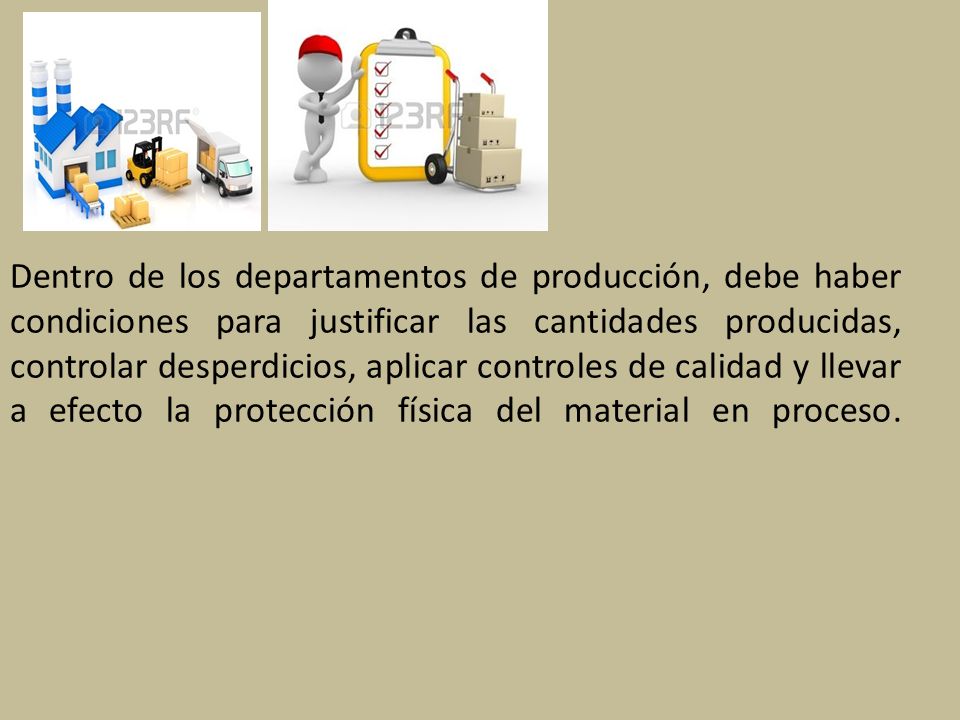 123RF

123RF

Dentro de los departamentos de producción, debe haber condiciones para justificar las cantidades producidas, controlar desperdicios, aplicar controles de calidad y llevar a efecto la protección física del material en proceso.